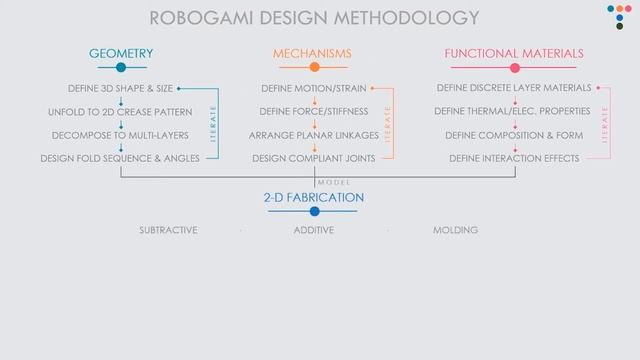 ROBOGAMI DESIGN METHODOLOGY

GEOMETRY

DEFINE 3D SHAPE & SIZE
UNFOLD TO 2D CREASE PATTERN
DECOMPOSE TO MULTI-LAYERS
DESIGN FOLD SEQUENCE & ANGLES

ITERATE

MECHANISMS

DEFINE MOTION/STRAIN
DEFINE FORCE/STIFFNESS
ARRANGE PLANAR LINKAGES
DESIGN COMPLIANT JOINTS

ITERATE

FUNCTIONAL MATERIALS

DEFINE DISCRETE LAYER MATERIALS
DEFINE THERMAL/ELEC. PROPERTIES
DEFINE COMPOSITION & FORM
DEFINE INTERACTION EFFECTS

ITERATE

MODEL

2-D FABRICATION

SUBTRACTIVE
ADDITIVE
MOLDING